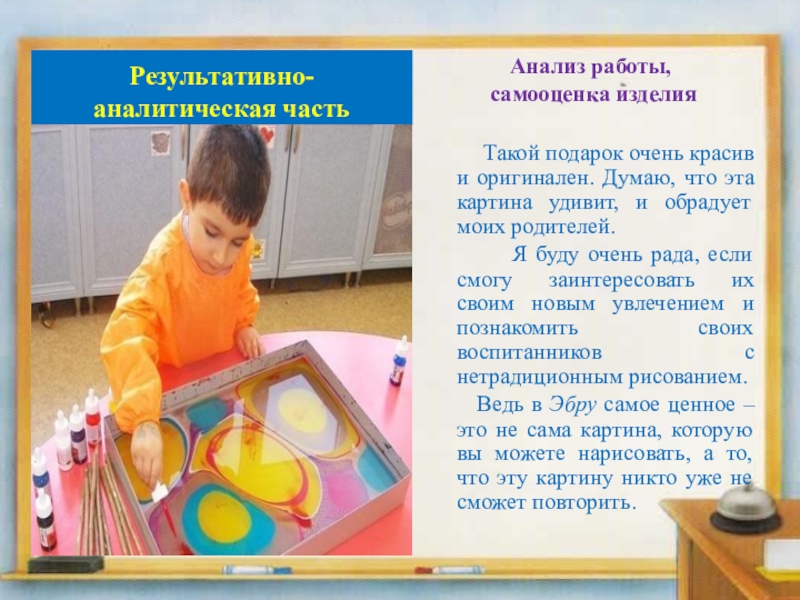 Результативно-аналитическая часть

Анализ работы, самооценка изделия

Такой подарок очень красив и оригинален. Думаю, что эта картина удивит, и обрадует моих родителей.

Я буду очень рада, если смогу заинтересовать их своим новым увлечением и познакомить своих воспитанников с нетрадиционным рисованием.

Ведь в Эбру самое ценное – это не сама картина, которую вы можете нарисовать, а то, что эту картину никто уже не сможет повторить.